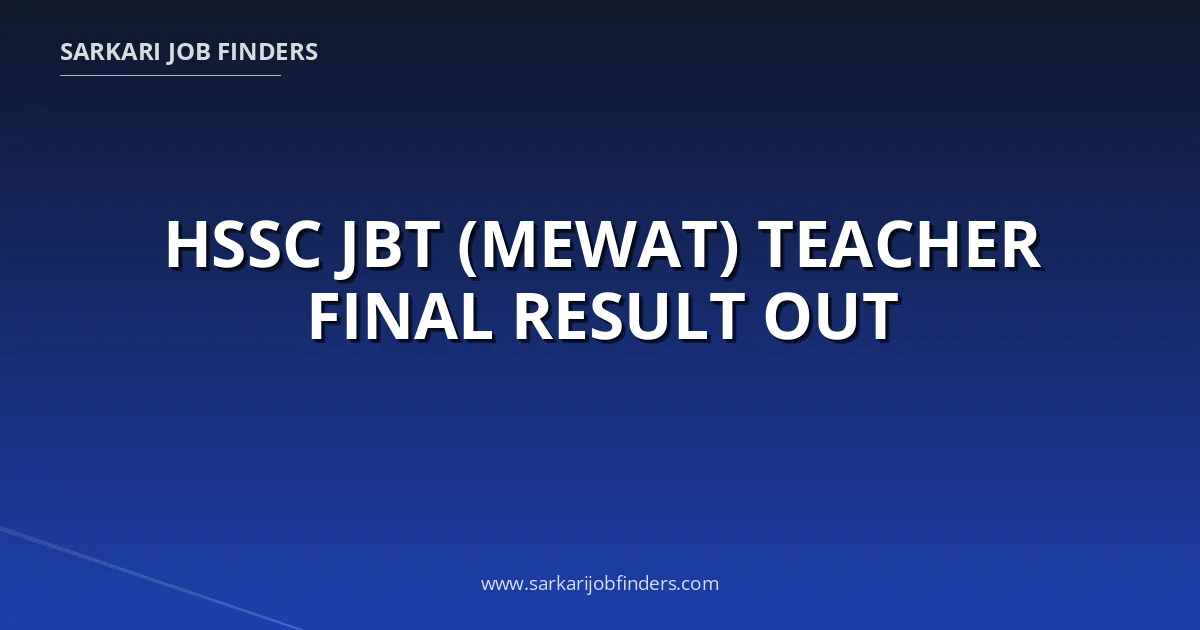 SARKARI JOB FINDERS

HSSC JBT (MEWAT) TEACHER FINAL RESULT OUT

www.sarkarijobfinders.com